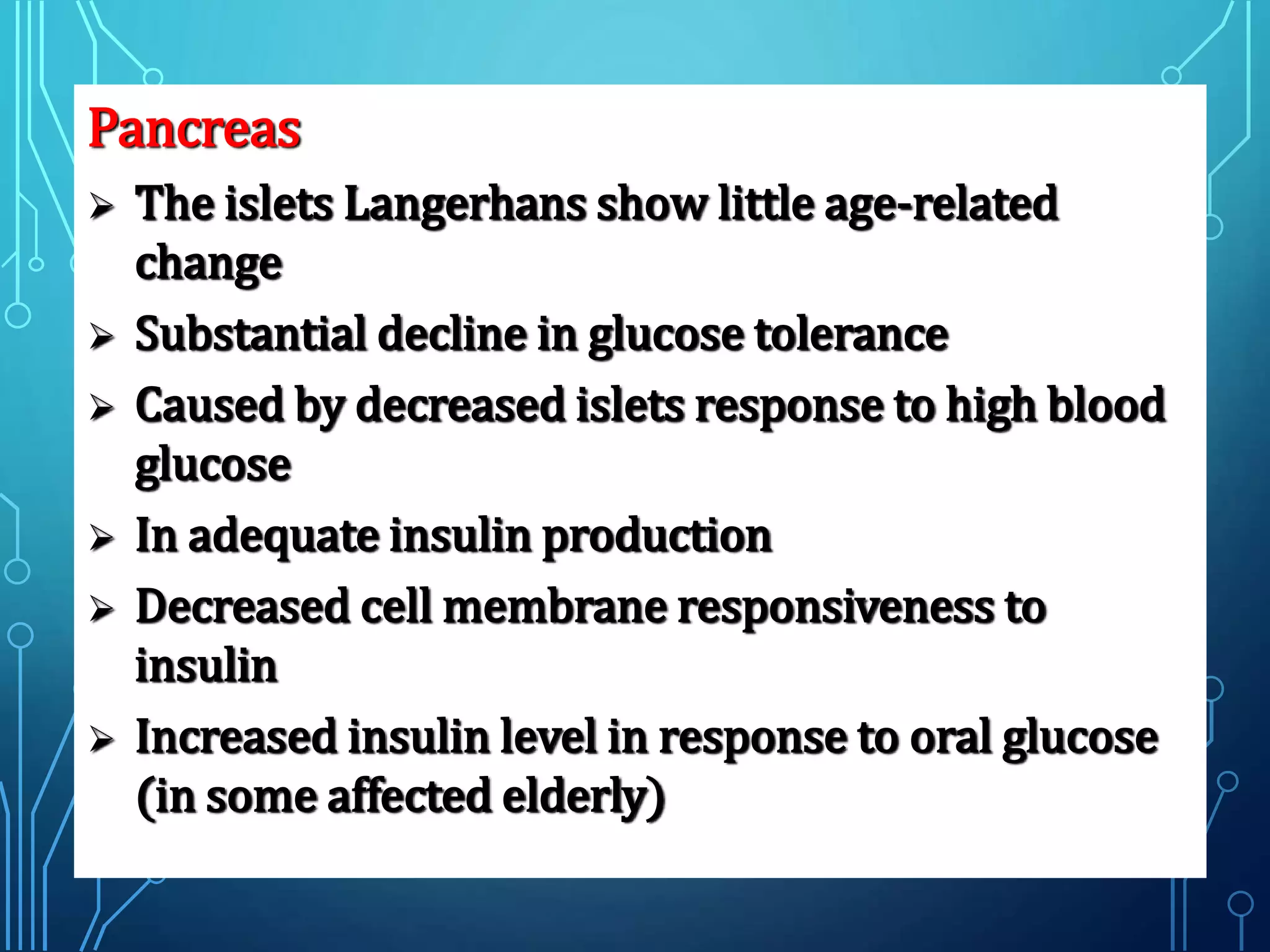 Pancreas

➢ The islets Langerhans show little age-related change

➢ Substantial decline in glucose tolerance

➢ Caused by decreased islets response to high blood glucose

➢ In adequate insulin production

➢ Decreased cell membrane responsiveness to insulin

➢ Increased insulin level in response to oral glucose (in some affected elderly)